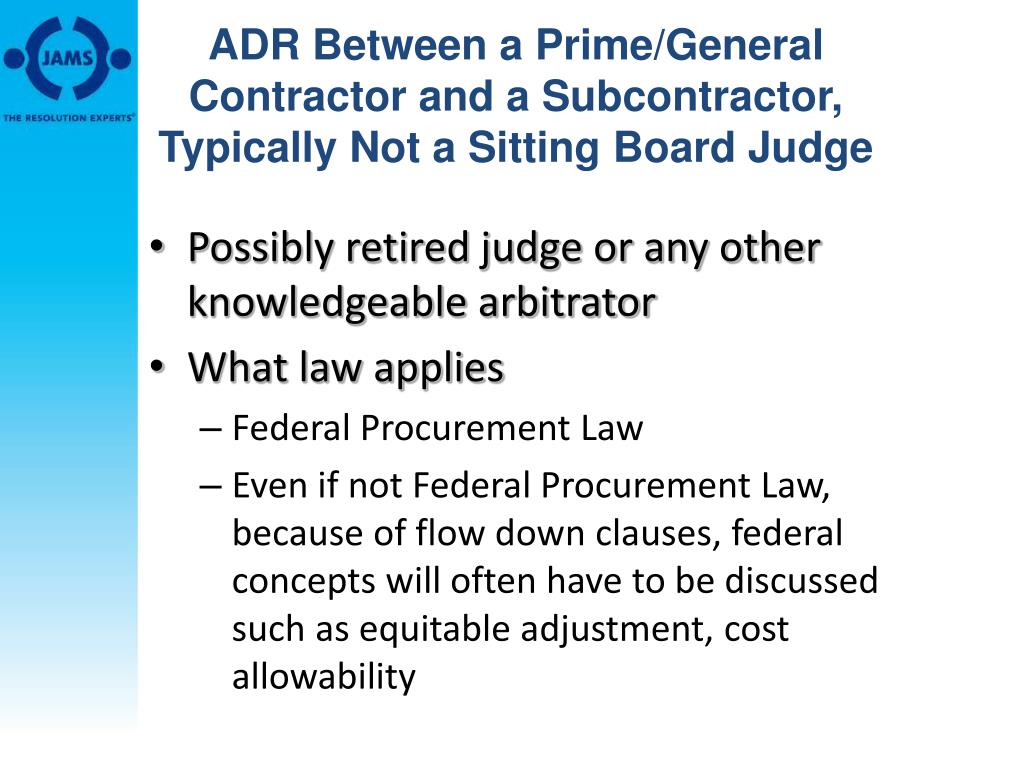 JAMS
THE RESOLUTION EXPERTS®

ADR Between a Prime/General Contractor and a Subcontractor, Typically Not a Sitting Board Judge

• Possibly retired judge or any other knowledgeable arbitrator
• What law applies
– Federal Procurement Law
– Even if not Federal Procurement Law, because of flow down clauses, federal concepts will often have to be discussed such as equitable adjustment, cost allowability